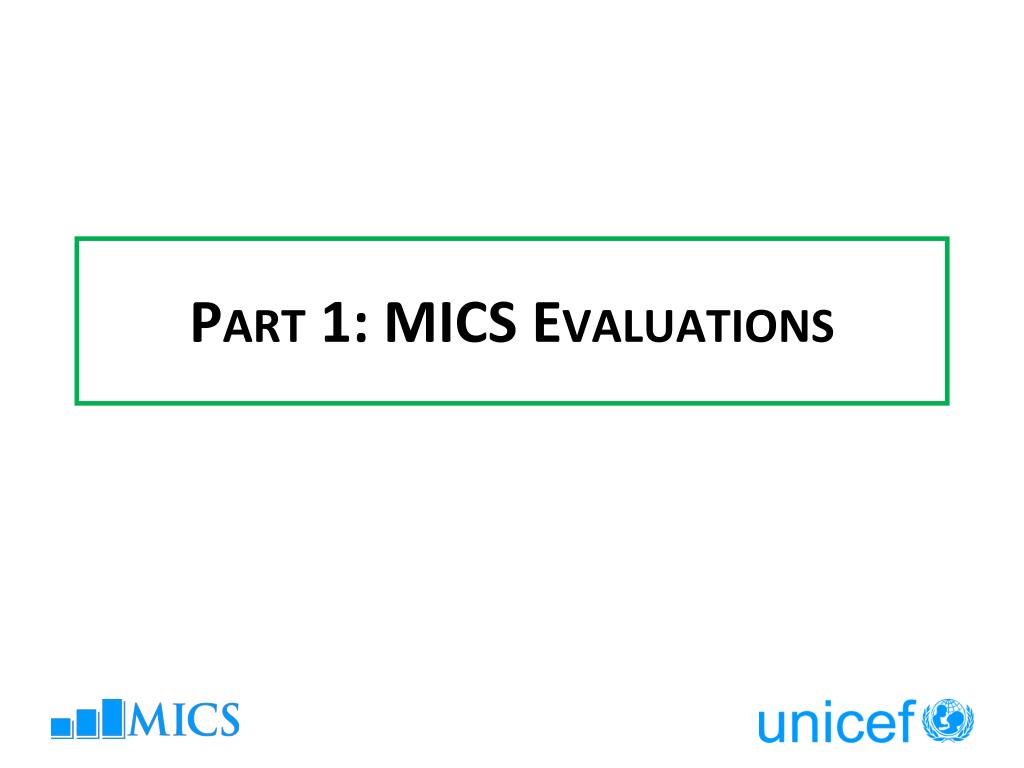 PART 1: MICS EVALUATIONS

MICS

unicef